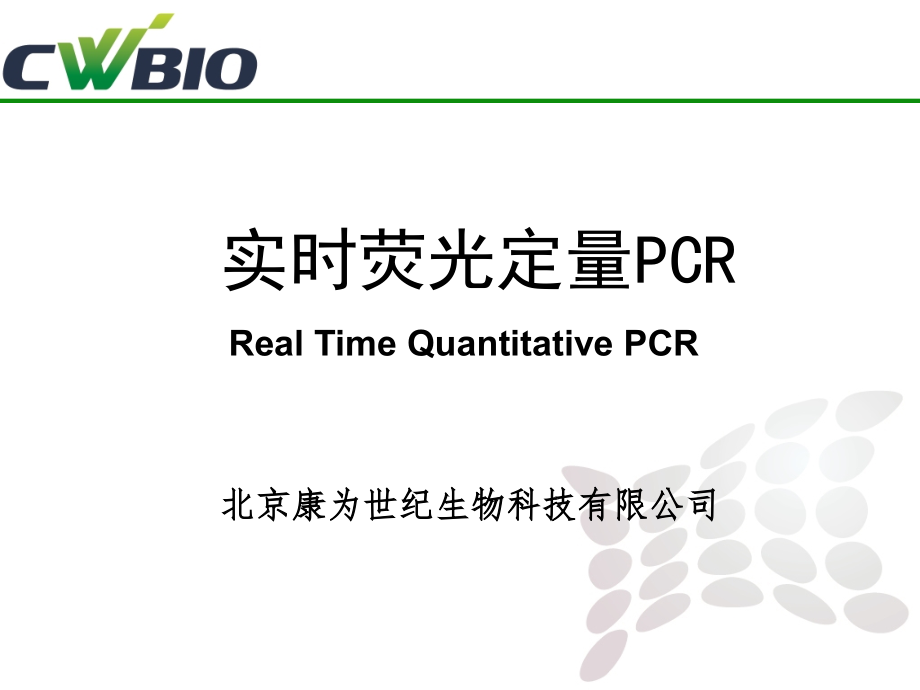 CWBIO

实时荧光定量PCR

Real Time Quantitative PCR

北京康为世纪生物科技有限公司